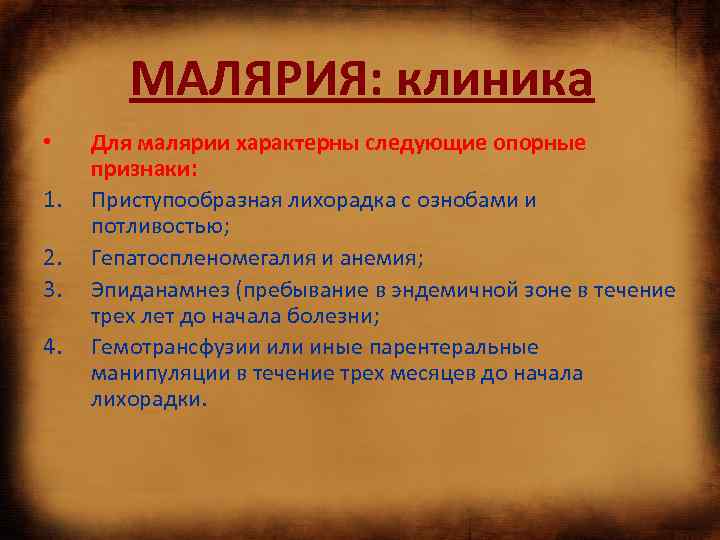 МАЛЯРИЯ: клиника

• Для малярии характерны следующие опорные признаки:

1. Приступообразная лихорадка с ознобами и потливостью;

2. Гепатоспленомегалия и анемия;

3. Эпиданамнез (пребывание в эндемичной зоне в течение трех лет до начала болезни;

4. Гемотрансфузии или иные парентеральные манипуляции в течение трех месяцев до начала лихорадки.